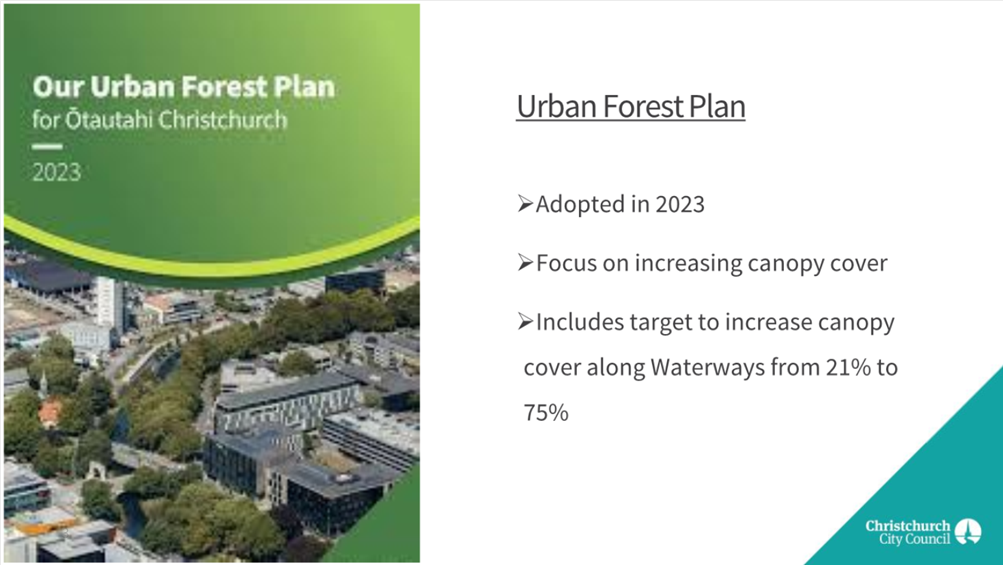 Our Urban Forest Plan
for Ōtautahi Christchurch
2023

Urban Forest Plan

➢Adopted in 2023

➢Focus on increasing canopy cover

➢Includes target to increase canopy cover along Waterways from 21% to 75%

Christchurch City Council